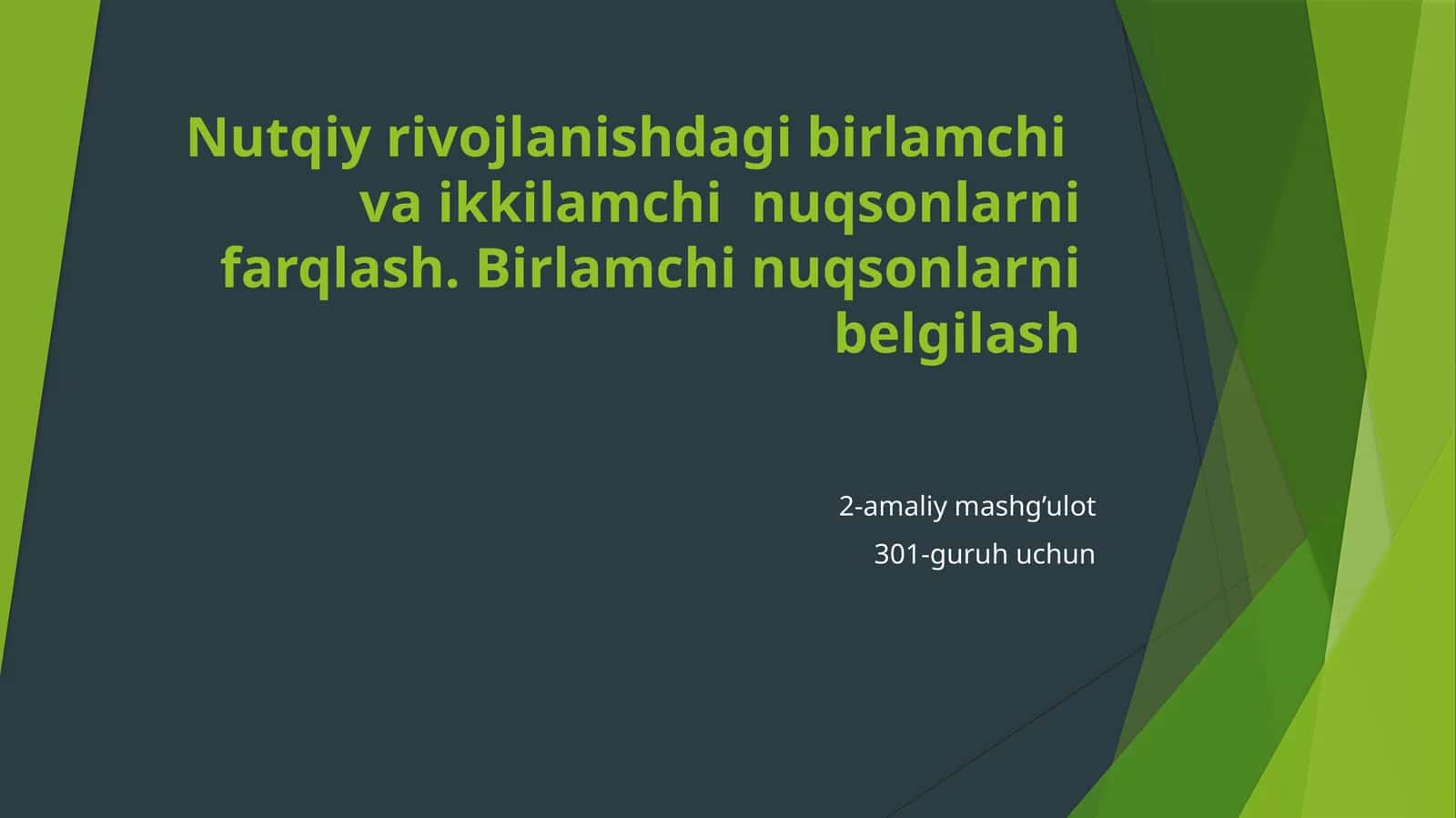 Nutqiy rivojlanishdagi birlamchi va ikkilamchi nuqsonlarni farqlash. Birlamchi nuqsonlarni belgilash

2-amaliy mashg’ulot

301-guruh uchun